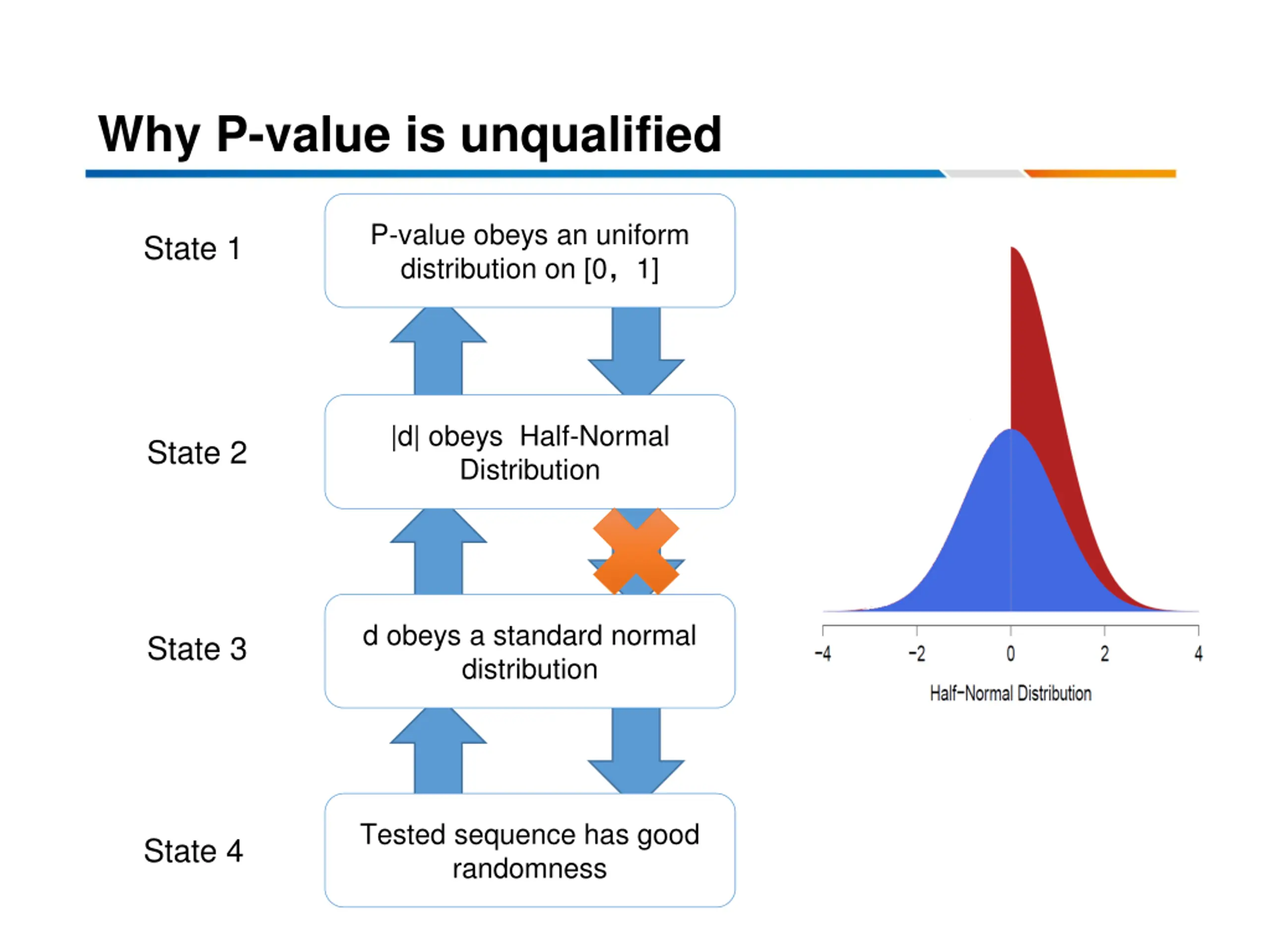 Why P-value is unqualified

State 1

P-value obeys an uniform distribution on [0， 1]

State 2

|d| obeys Half-Normal Distribution

State 3

d obeys a standard normal distribution

State 4

Tested sequence has good randomness

-4
-2
0
2
4

Half-Normal Distribution